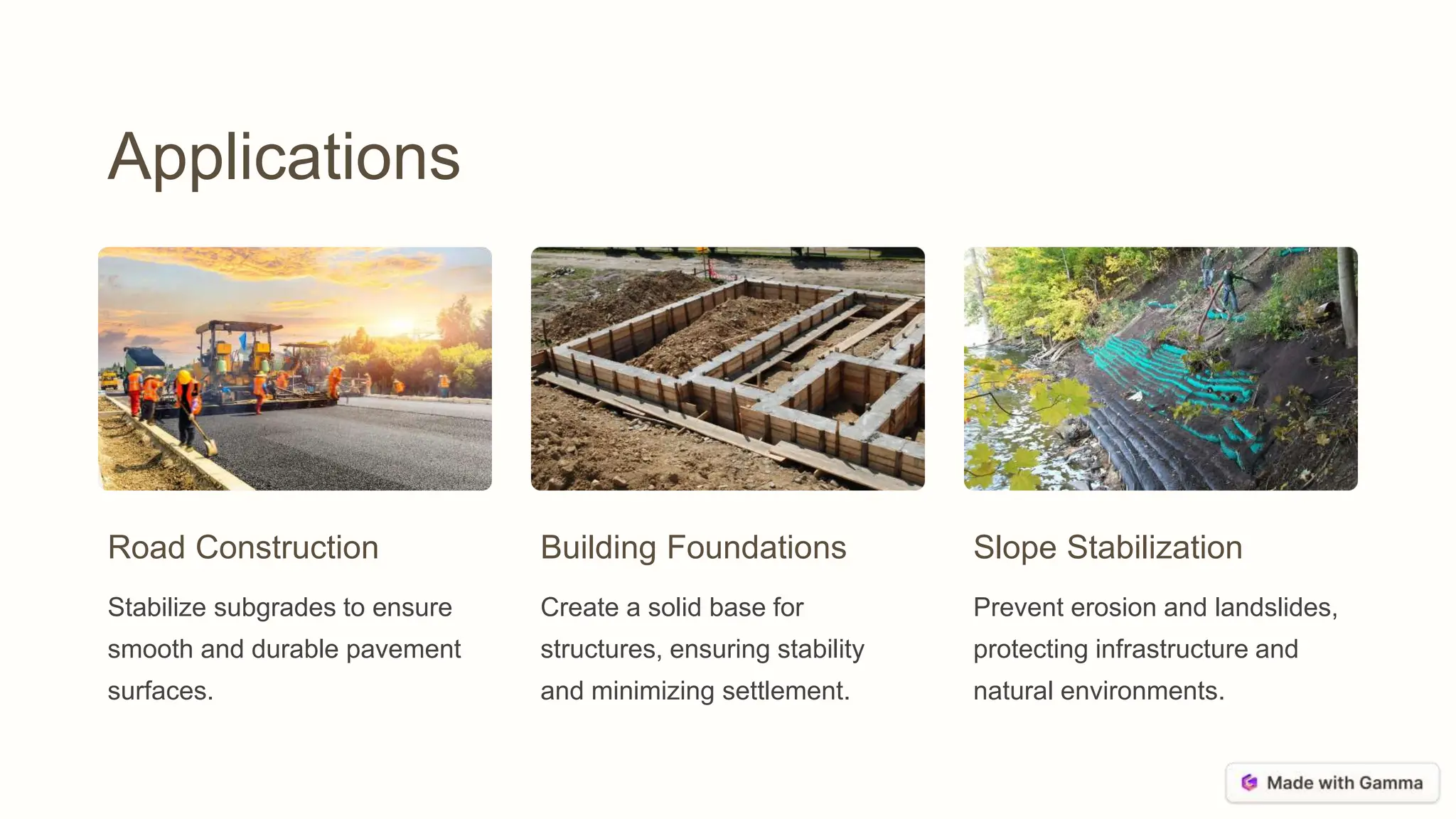 Applications

Road Construction

Stabilize subgrades to ensure smooth and durable pavement surfaces.

Building Foundations

Create a solid base for structures, ensuring stability and minimizing settlement.

Slope Stabilization

Prevent erosion and landslides, protecting infrastructure and natural environments.

Made with Gamma